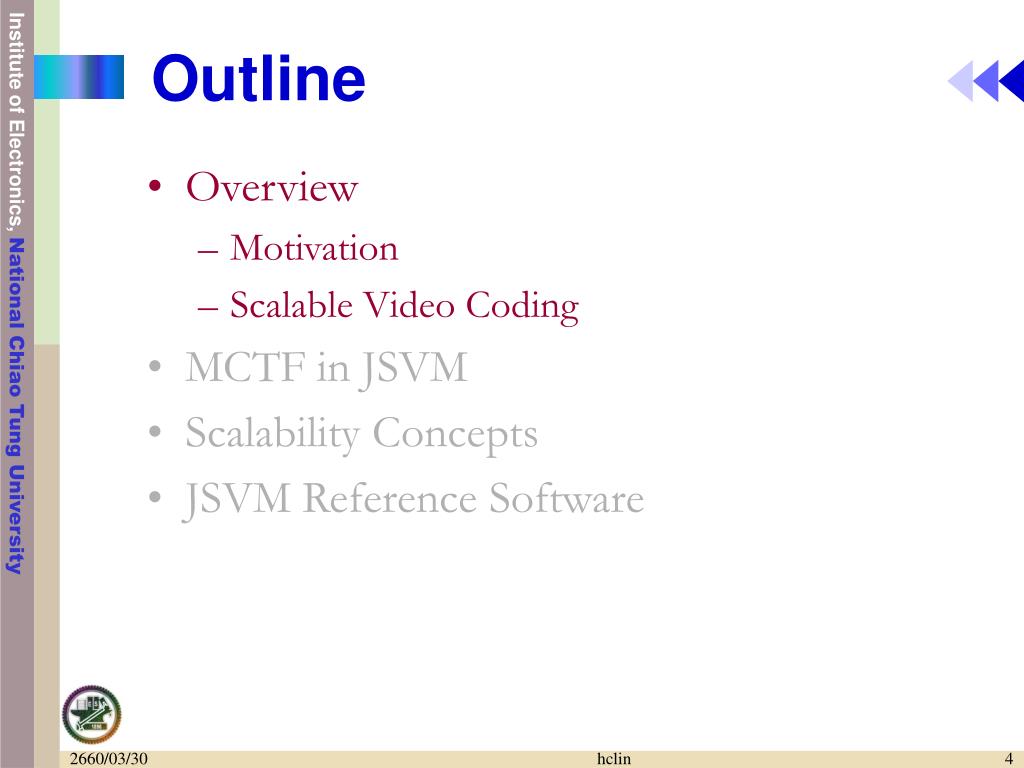 Institute of Electronics, National Chiao Tung University

Outline

• Overview
– Motivation
– Scalable Video Coding
• MCTF in JSVM
• Scalability Concepts
• JSVM Reference Software

2660/03/30
hclin
4